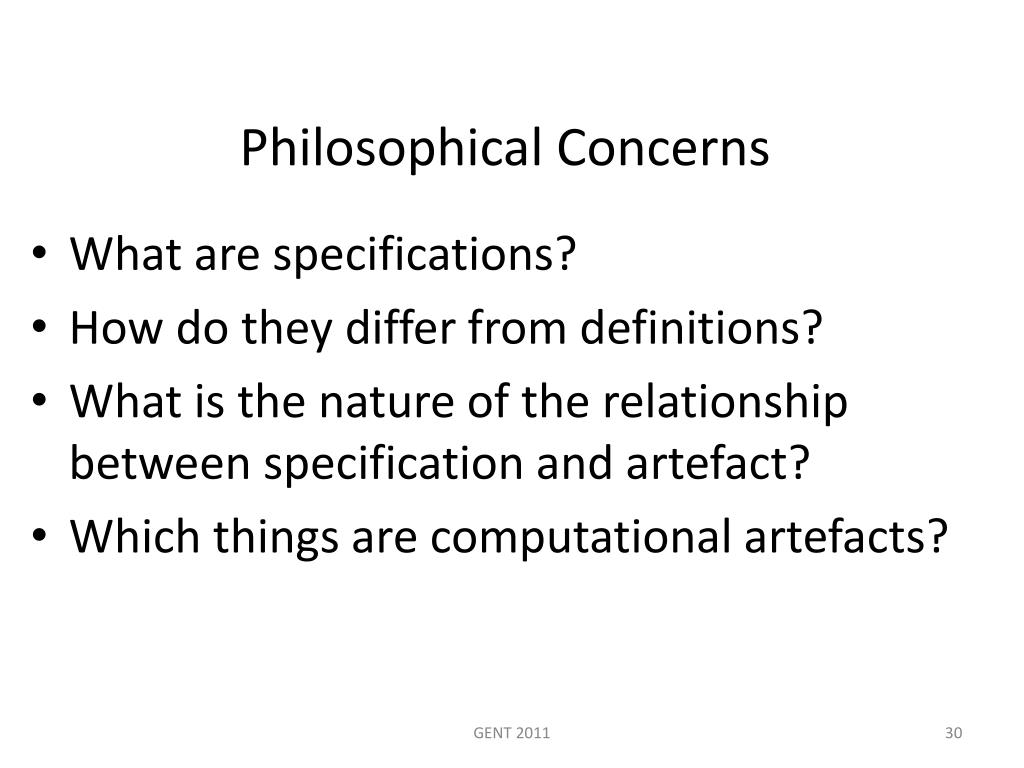 Philosophical Concerns

• What are specifications?
• How do they differ from definitions?
• What is the nature of the relationship between specification and artefact?
• Which things are computational artefacts?

GENT 2011

30